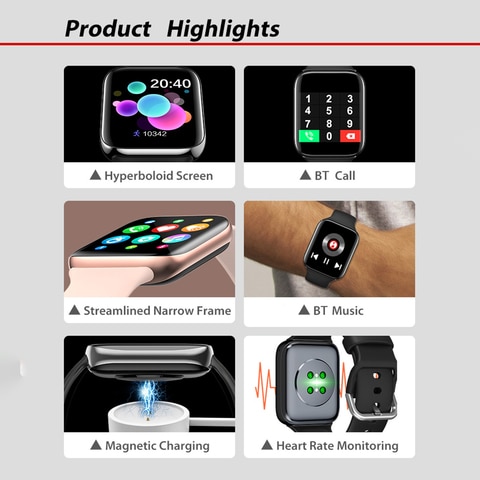 Product Highlights

20:40

10342

▲ Hyperboloid Screen

1 2 3
4 5 6
7 8 9
0

▲ BT Call

▲ Streamlined Narrow Frame

▲ BT Music

▲ Magnetic Charging

▲ Heart Rate Monitoring